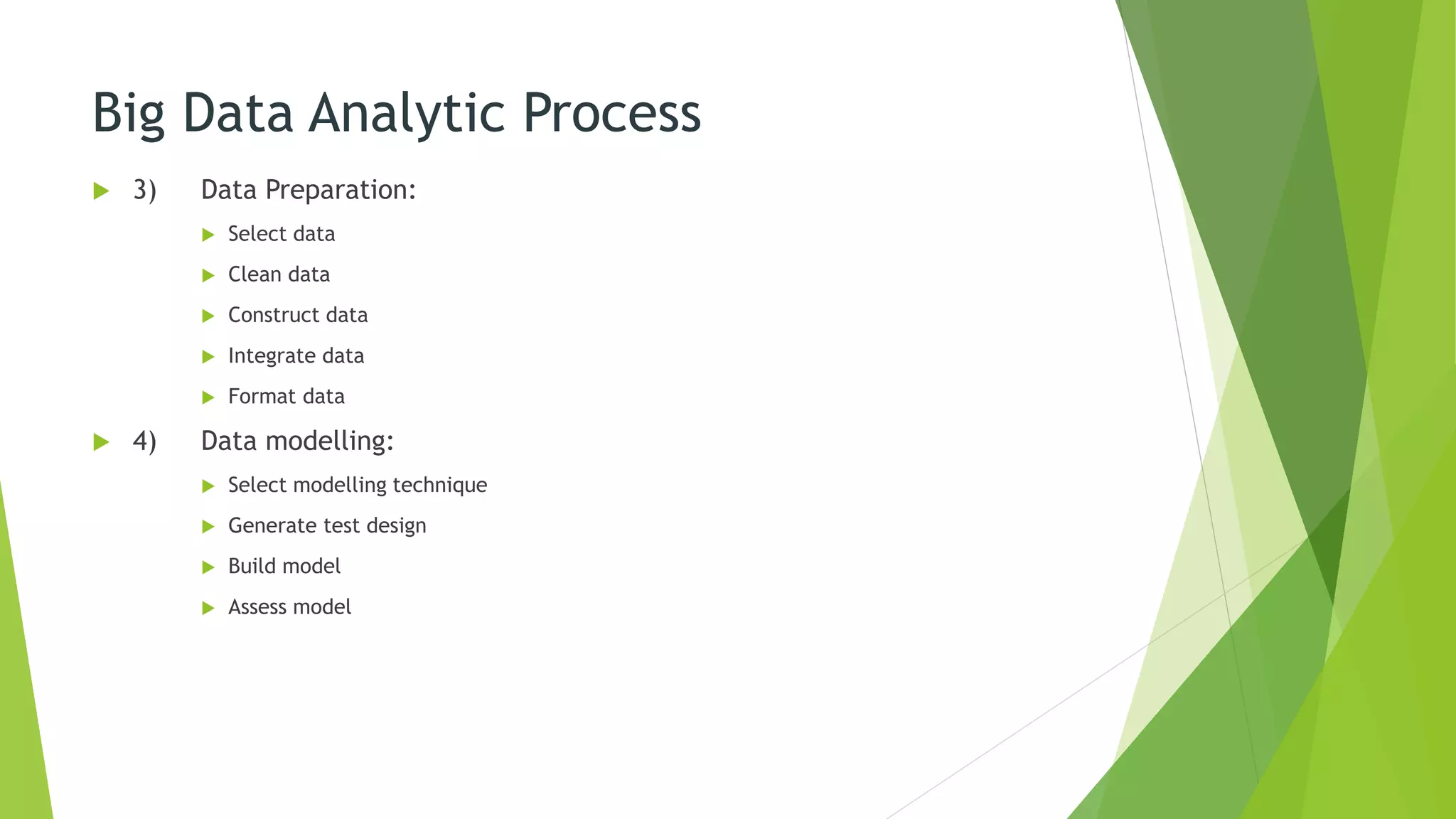 Big Data Analytic Process

3) Data Preparation:

Select data

Clean data

Construct data

Integrate data

Format data

4) Data modelling:

Select modelling technique

Generate test design

Build model

Assess model